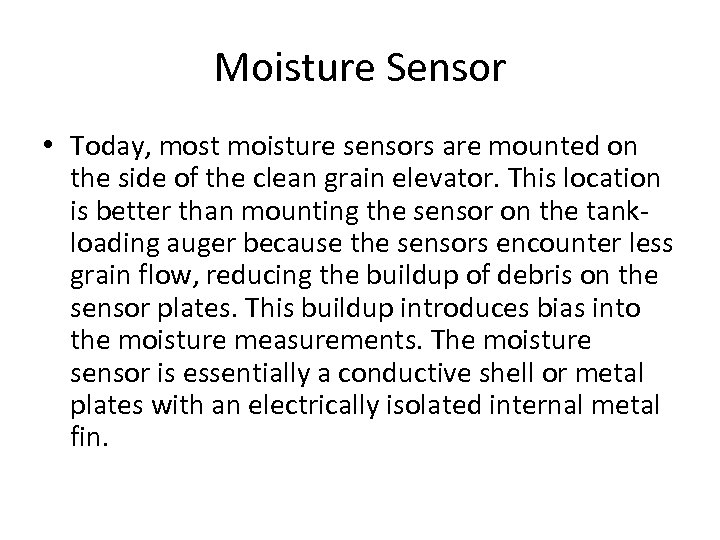 Moisture Sensor

• Today, most moisture sensors are mounted on the side of the clean grain elevator. This location is better than mounting the sensor on the tank-loading auger because the sensors encounter less grain flow, reducing the buildup of debris on the sensor plates. This buildup introduces bias into the moisture measurements. The moisture sensor is essentially a conductive shell or metal plates with an electrically isolated internal metal fin.